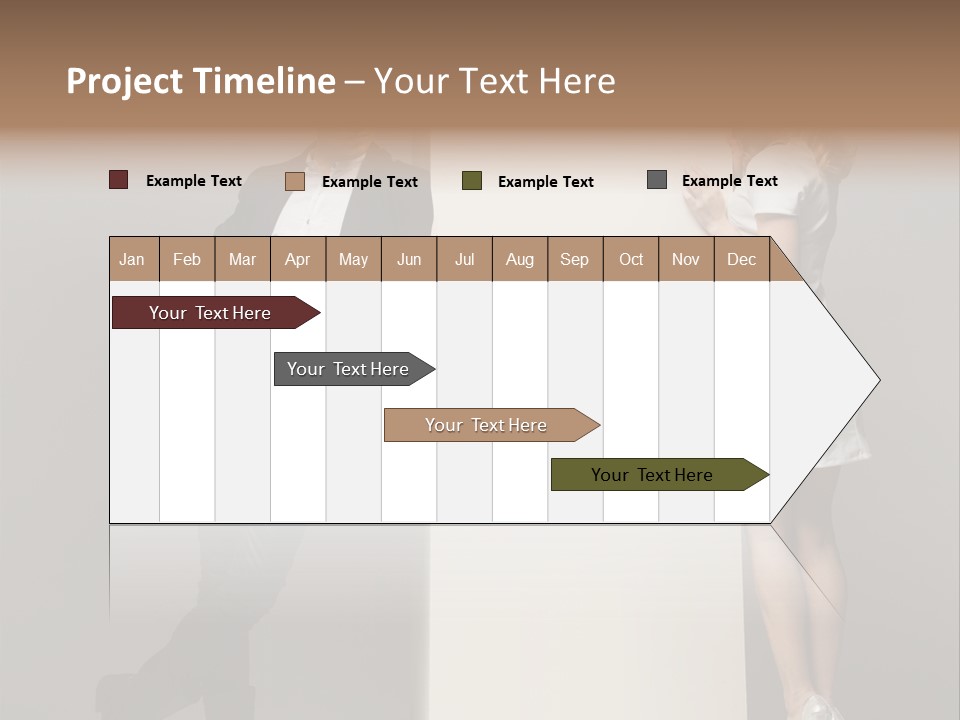 Project Timeline – Your Text Here

Example Text
Example Text
Example Text
Example Text

| Jan | Feb | Mar | Apr | May | Jun | Jul | Aug | Sep | Oct | Nov | Dec |
|---|---|---|---|---|---|---|---|---|---|---|---|

Your Text Here
Your Text Here
Your Text Here
Your Text Here